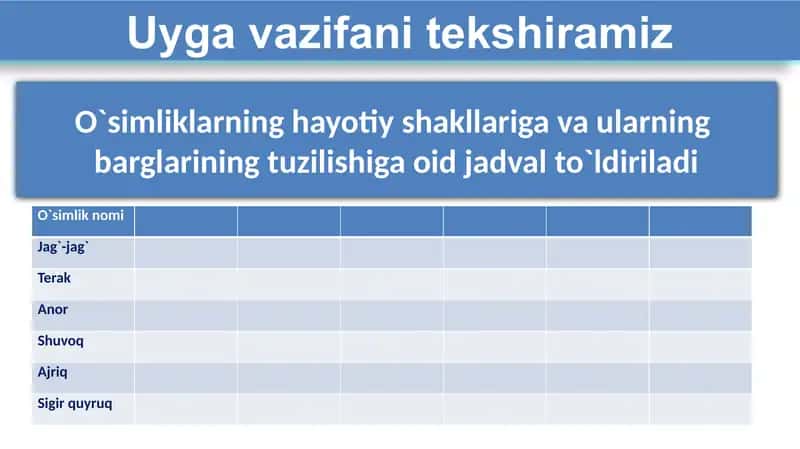 Uyga vazifani tekshiramiz

O`simliklarning hayotiy shakllariga va ularning barglarining tuzilishiga oid jadval to`ldiriladi

| O`simlik nomi | | | | | | |
|---|---|---|---|---|---|---|
| Jag`-jag` | | | | | | |
| Terak | | | | | | |
| Anor | | | | | | |
| Shuvoq | | | | | | |
| Ajriq | | | | | | |
| Sigir quyruq | | | | | | |